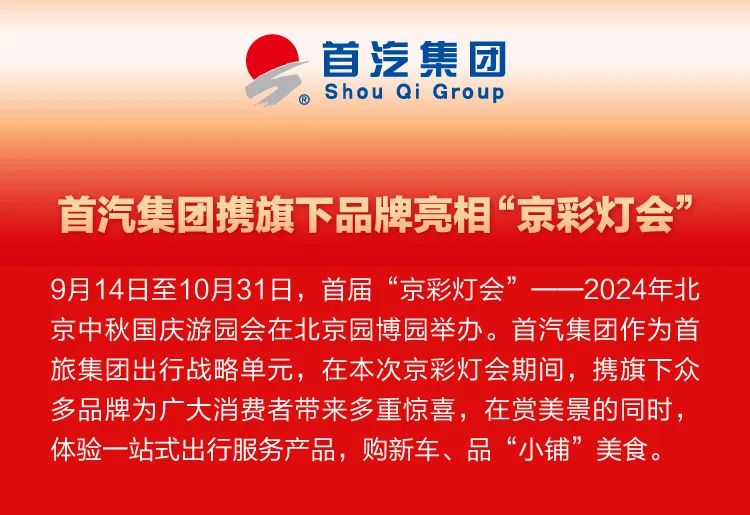 首汽集团
Shou Qi Group

首汽集团携旗下品牌亮相“京彩灯会”

9月14日至10月31日，首届“京彩灯会”——2024年北京中秋国庆游园会在北京园博园举办。首汽集团作为首旅集团出行战略单元，在本次京彩灯会期间，携旗下众多品牌为广大消费者带来多重惊喜，在赏美景的同时，体验一站式出行服务产品，购新车、品“小铺”美食。